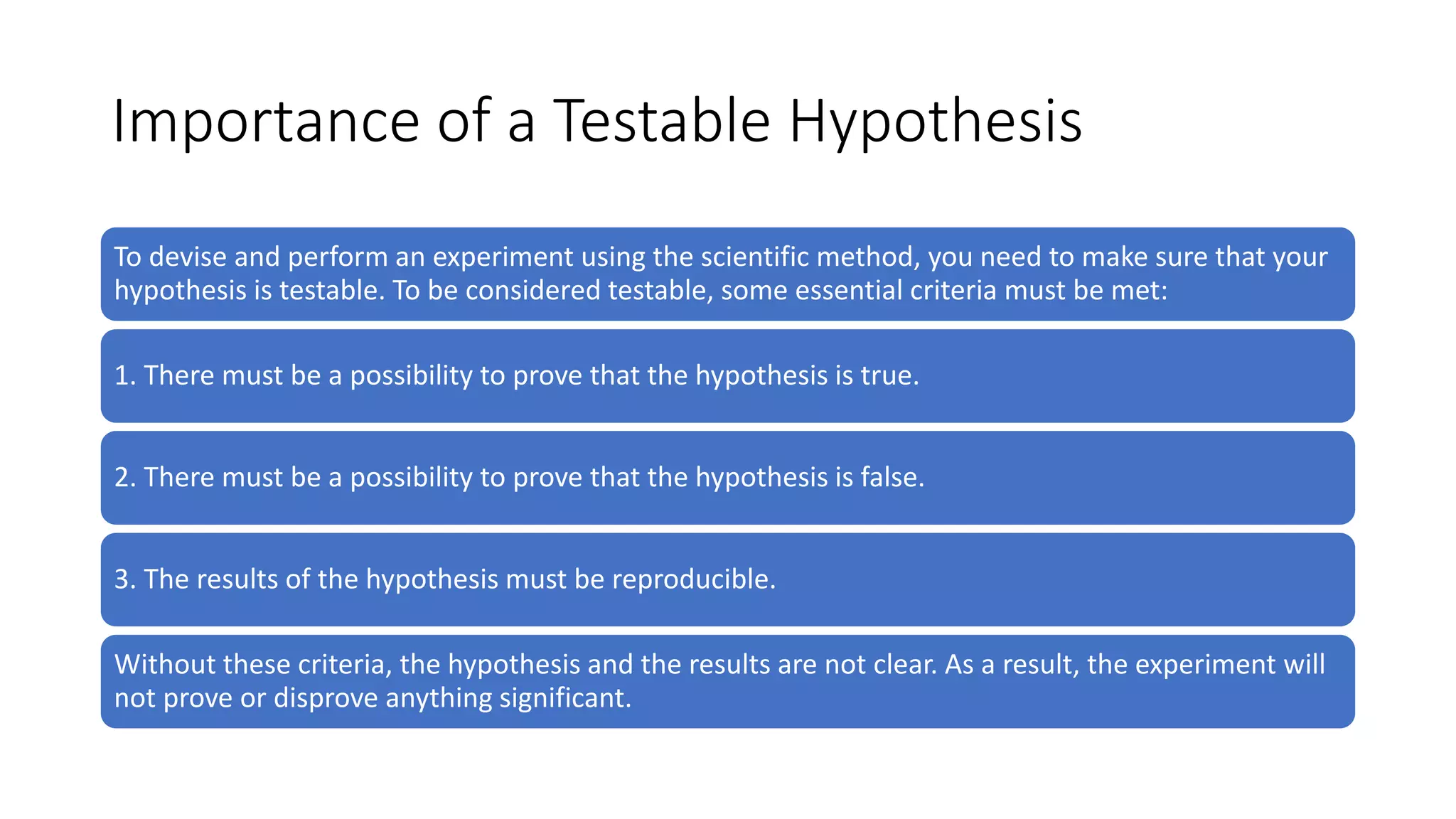 Importance of a Testable Hypothesis

To devise and perform an experiment using the scientific method, you need to make sure that your hypothesis is testable. To be considered testable, some essential criteria must be met:

1. There must be a possibility to prove that the hypothesis is true.

2. There must be a possibility to prove that the hypothesis is false.

3. The results of the hypothesis must be reproducible.

Without these criteria, the hypothesis and the results are not clear. As a result, the experiment will not prove or disprove anything significant.